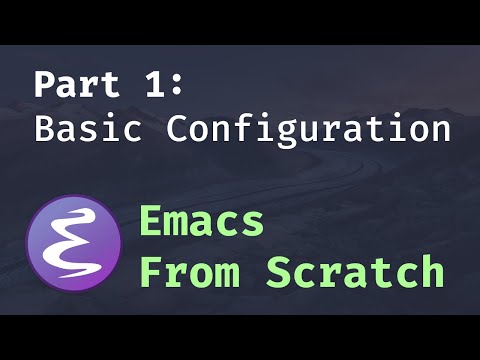 Part 1:
Basic Configuration

Emacs
From Scratch